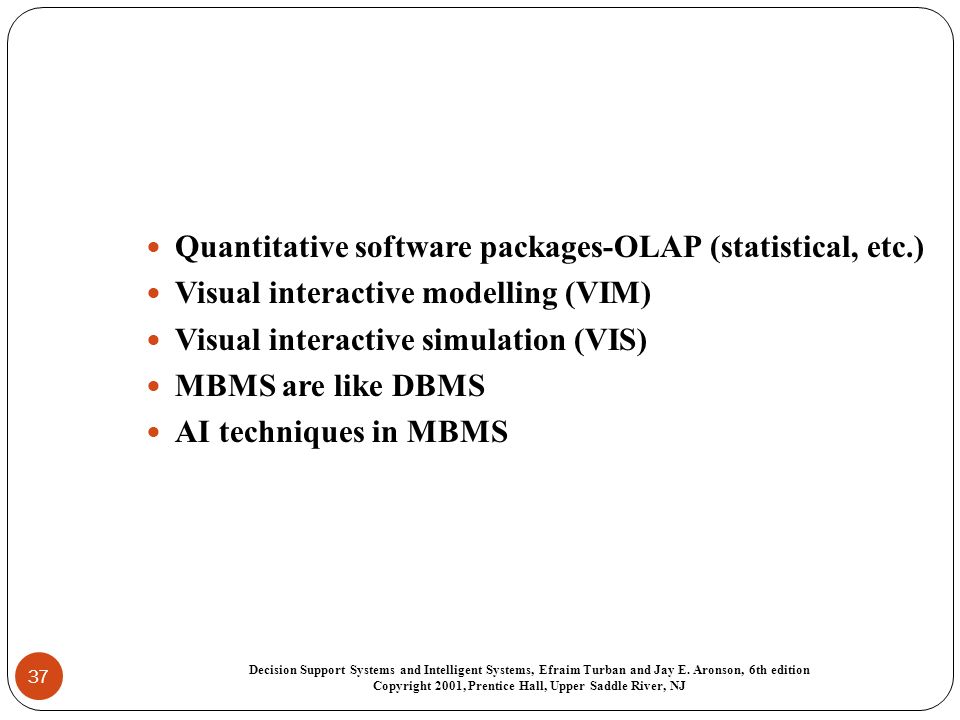 - Quantitative software packages-OLAP (statistical, etc.)
- Visual interactive modelling (VIM)
- Visual interactive simulation (VIS)
- MBMS are like DBMS
- AI techniques in MBMS

37

Decision Support Systems and Intelligent Systems, Efraim Turban and Jay E. Aronson, 6th edition
Copyright 2001, Prentice Hall, Upper Saddle River, NJ